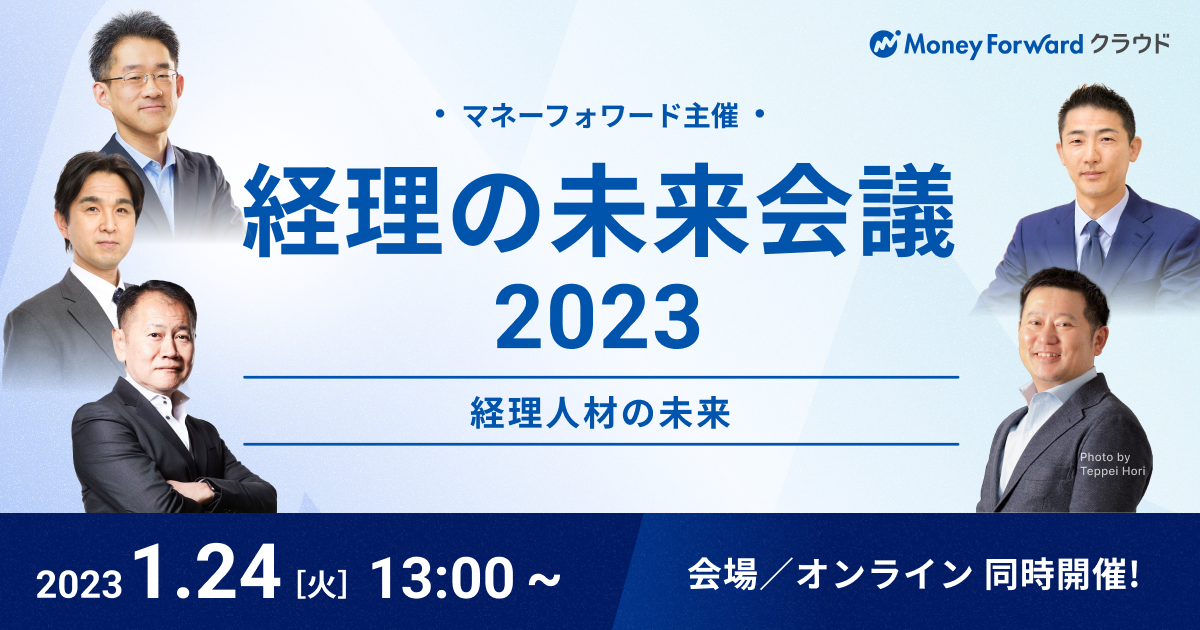 Money Forward クラウド

・マネーフォワード主催・

経理の未来会議
2023

経理人材の未来

Photo by Teppei Hori

2023 1.24 [火] 13:00 ~

会場／オンライン 同時開催!